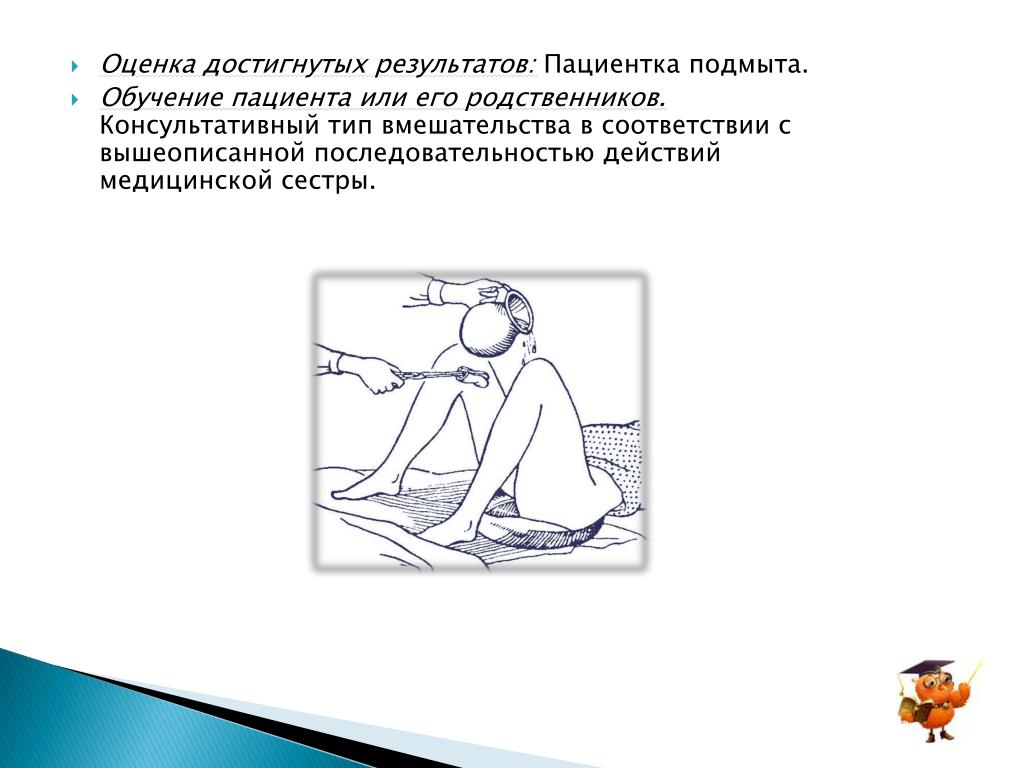 Оценка достигнутых результатов: Пациентка подмыта.

Обучение пациента или его родственников. Консультативный тип вмешательства в соответствии с вышеописанной последовательностью действий медицинской сестры.